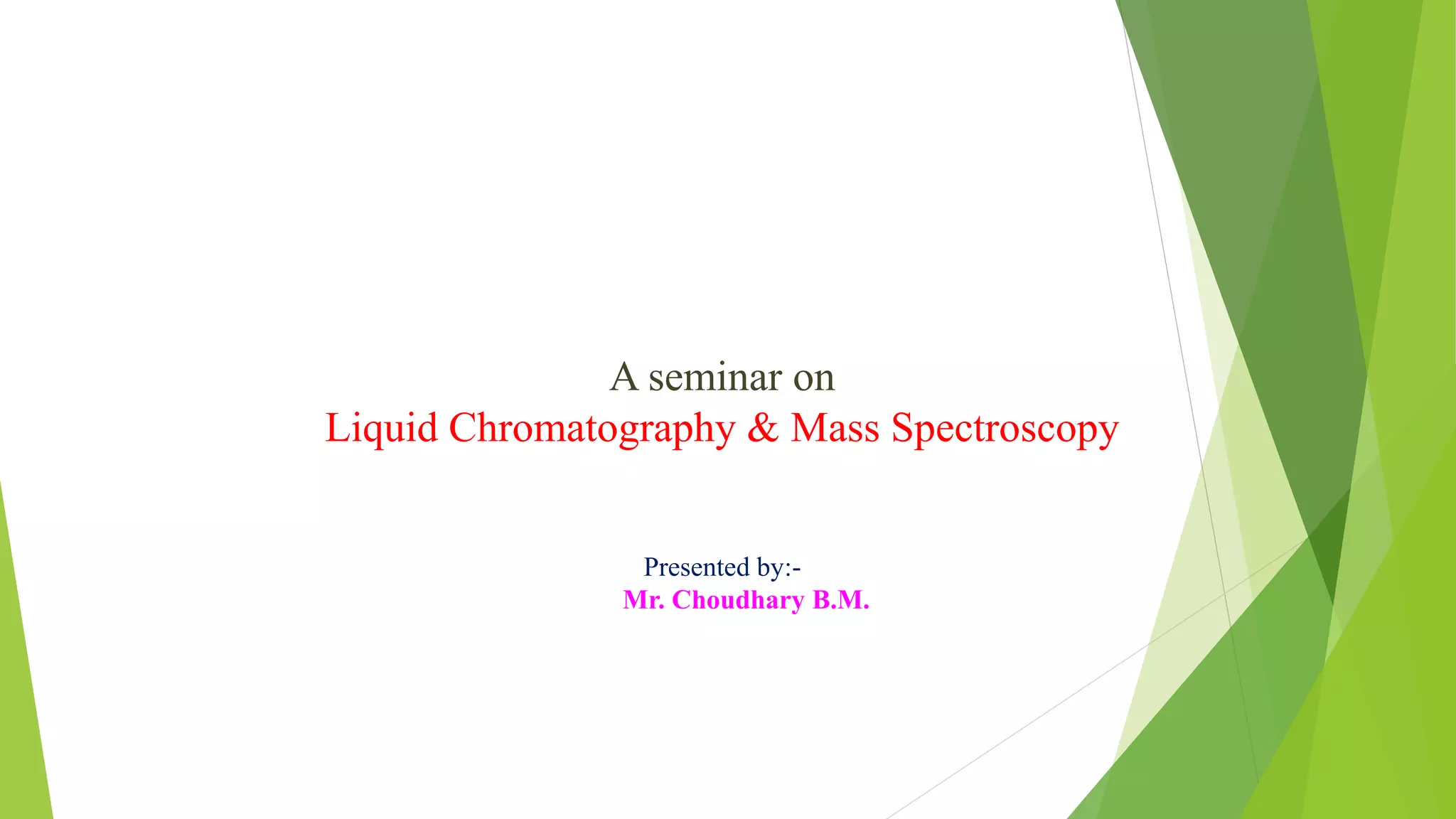 A seminar on
Liquid Chromatography & Mass Spectroscopy

Presented by:-
Mr. Choudhary B.M.